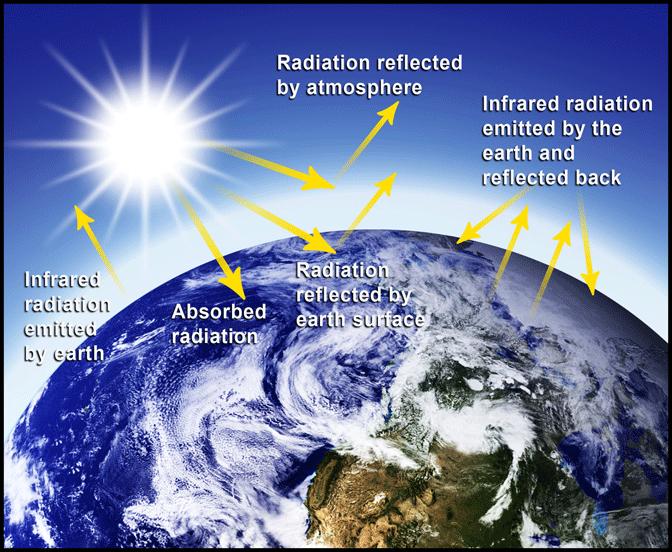 Radiation reflected by atmosphere

Infrared radiation emitted by the earth and reflected back

Infrared radiation emitted by earth

Absorbed radiation

Radiation reflected by earth surface